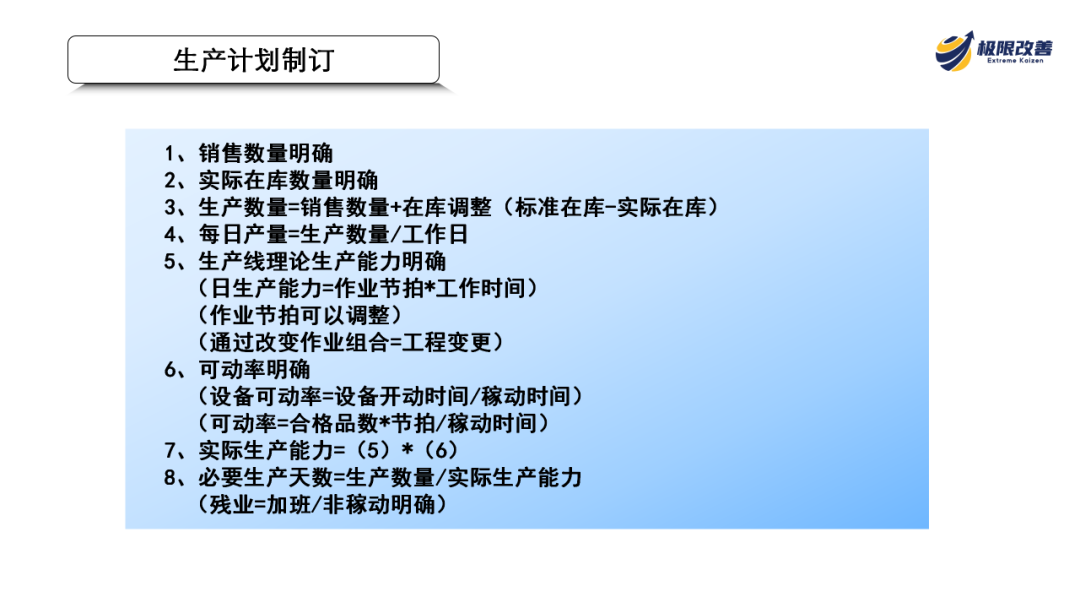 生产计划制订

极限改善
Extreme Kaizen

1、销售数量明确
2、实际在库数量明确
3、生产数量=销售数量+在库调整（标准在库-实际在库）
4、每日产量=生产数量/工作日
5、生产线理论生产能力明确
（日生产能力=作业节拍*工作时间）
（作业节拍可以调整）
（通过改变作业组合=工程变更）
6、可动率明确
（设备可动率=设备开动时间/稼动时间）
（可动率=合格品数*节拍/稼动时间）
7、实际生产能力=（5）*（6）
8、必要生产天数=生产数量/实际生产能力
（残业=加班/非稼动明确）